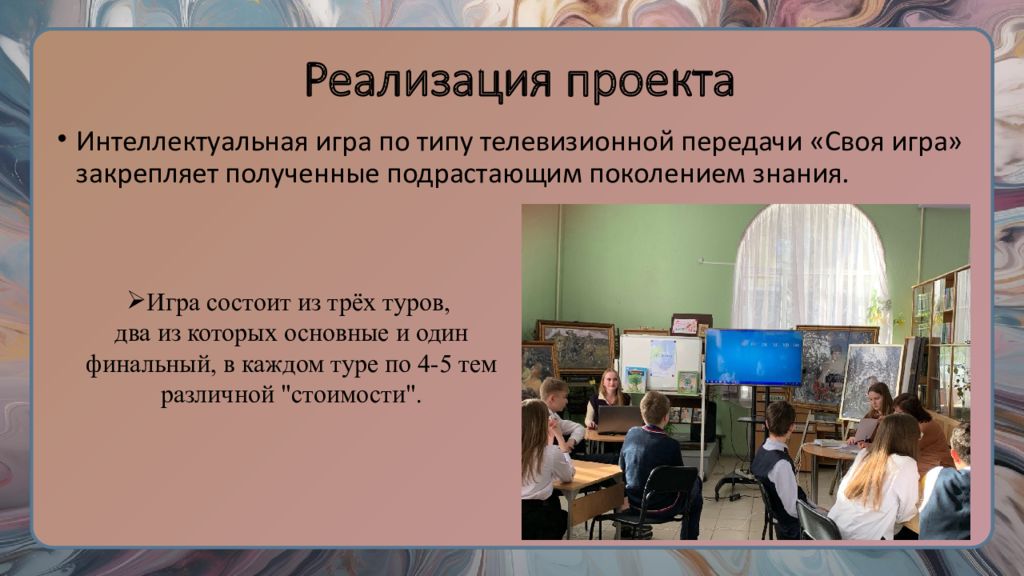 Реализация проекта

• Интеллектуальная игра по типу телевизионной передачи «Своя игра» закрепляет полученные подрастающим поколением знания.

➢Игра состоит из трёх туров, два из которых основные и один финальный, в каждом туре по 4-5 тем различной "стоимости".